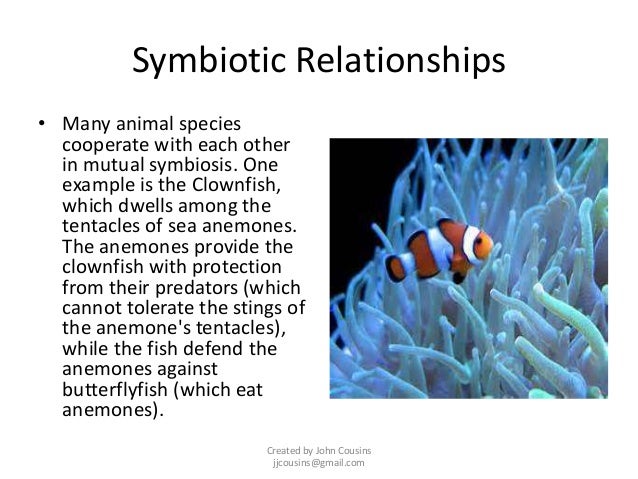 Symbiotic Relationships

• Many animal species cooperate with each other in mutual symbiosis. One example is the Clownfish, which dwells among the tentacles of sea anemones. The anemones provide the clownfish with protection from their predators (which cannot tolerate the stings of the anemone's tentacles), while the fish defend the anemones against butterflyfish (which eat anemones).

Created by John Cousins
jjcousins@gmail.com